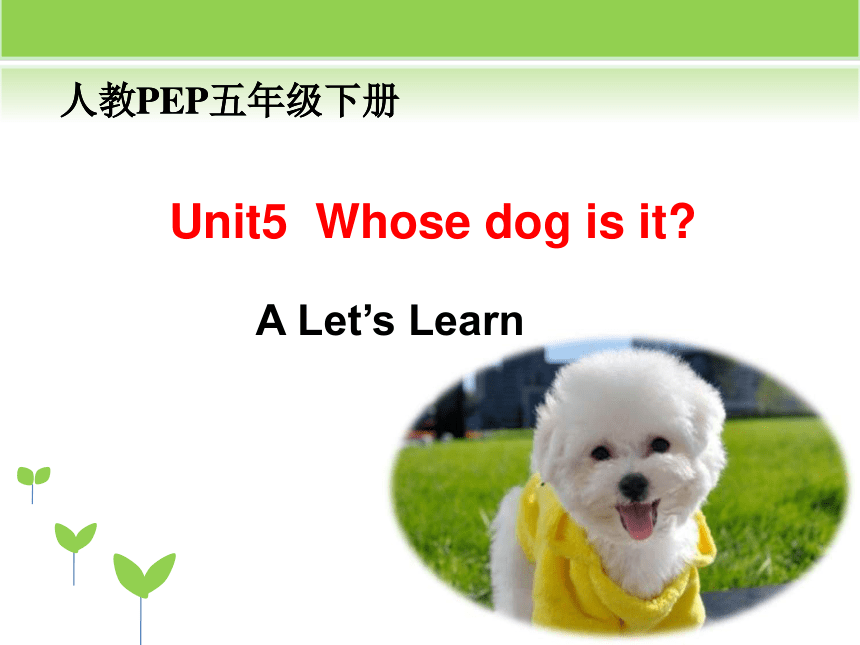 人教PEP五年级下册

Unit5 Whose dog is it?

A Let’s Learn